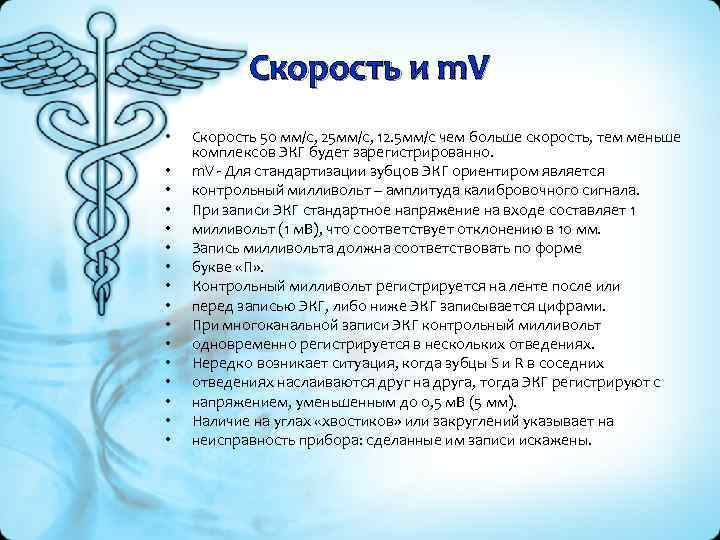 Скорость и mV

• Скорость 50 мм/с, 25мм/с, 12.5мм/с чем больше скорость, тем меньше комплексов ЭКГ будет зарегистрированно.
• mV - Для стандартизации зубцов ЭКГ ориентиром является
• контрольный милливольт – амплитуда калибровочного сигнала.
• При записи ЭКГ стандартное напряжение на входе составляет 1
• милливольт (1 мВ), что соответствует отклонению в 10 мм.
• Запись милливольта должна соответствовать по форме
• букве «П».
• Контрольный милливольт регистрируется на ленте после или
• перед записью ЭКГ, либо ниже ЭКГ записывается цифрами.
• При многоканальной записи ЭКГ контрольный милливольт
• одновременно регистрируется в нескольких отведениях.
• Нередко возникает ситуация, когда зубцы S и R в соседних
• отведениях наслаиваются друг на друга, тогда ЭКГ регистрируют с
• напряжением, уменьшенным до 0,5 мВ (5 мм).
• Наличие на углах «хвостиков» или закруглений указывает на
• неисправность прибора: сделанные им записи искажены.